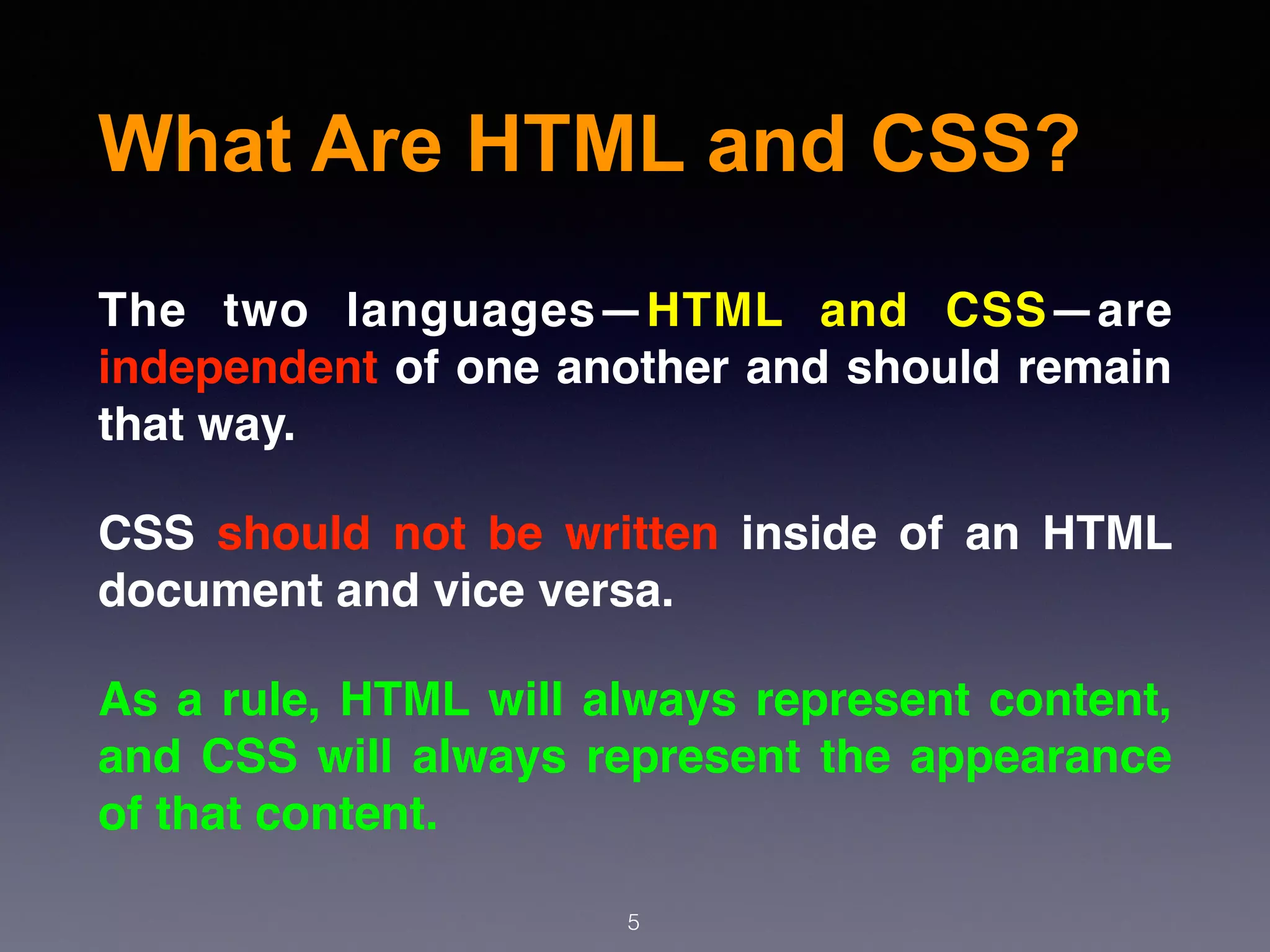 What Are HTML and CSS?

The two languages—HTML and CSS—are independent of one another and should remain that way.

CSS should not be written inside of an HTML document and vice versa.

As a rule, HTML will always represent content, and CSS will always represent the appearance of that content.

5